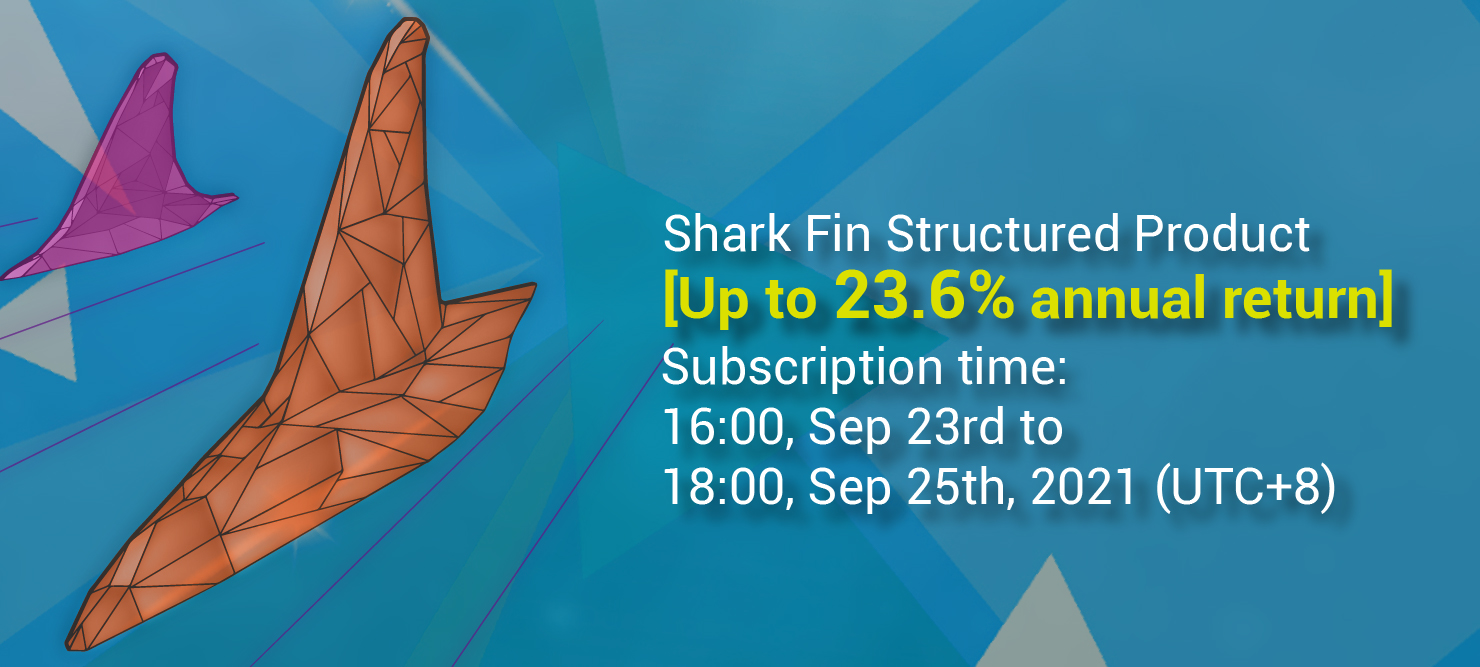 Shark Fin Structured Product
[Up to 23.6% annual return]
Subscription time:
16:00, Sep 23rd to
18:00, Sep 25th, 2021 (UTC+8)